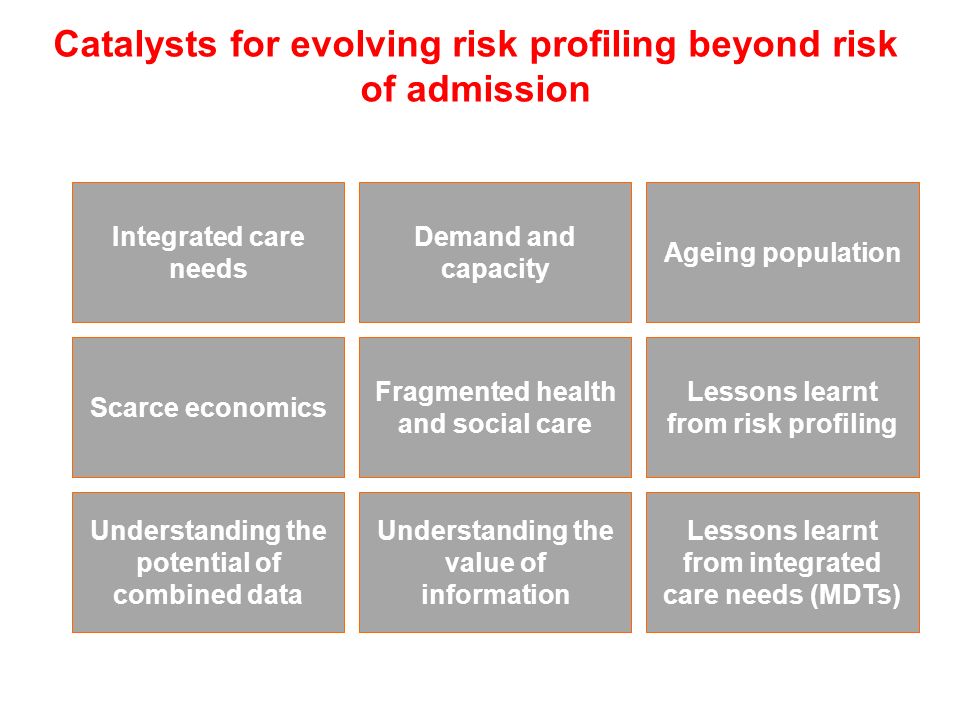 Catalysts for evolving risk profiling beyond risk of admission

Integrated care needs

Demand and capacity

Ageing population

Scarce economics

Fragmented health and social care

Lessons learnt from risk profiling

Understanding the potential of combined data

Understanding the value of information

Lessons learnt from integrated care needs (MDTs)